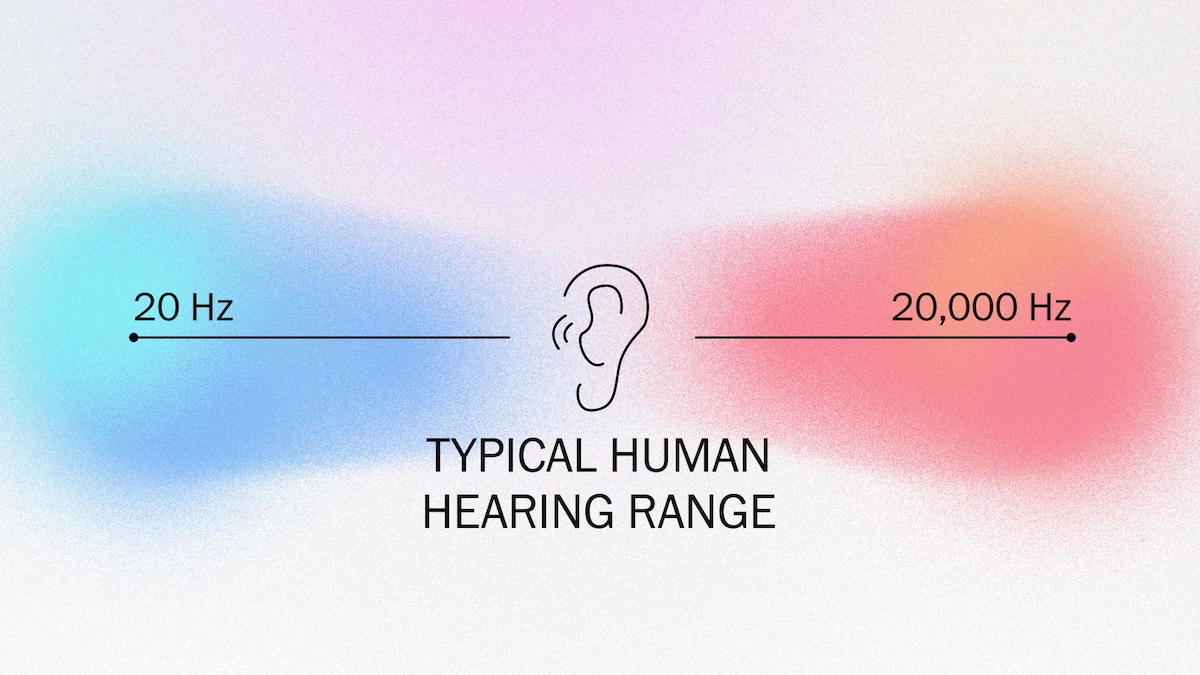 20 Hz

20,000 Hz

TYPICAL HUMAN HEARING RANGE